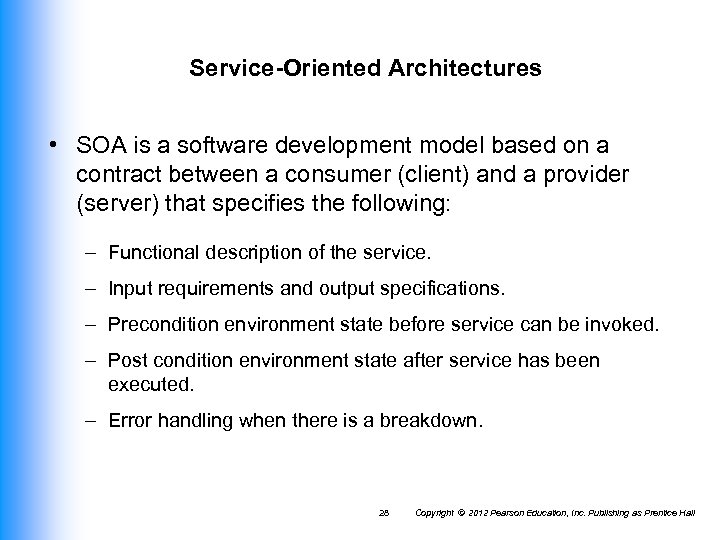 Service-Oriented Architectures

• SOA is a software development model based on a contract between a consumer (client) and a provider (server) that specifies the following:

– Functional description of the service.

– Input requirements and output specifications.

– Precondition environment state before service can be invoked.

– Post condition environment state after service has been executed.

– Error handling when there is a breakdown.

28 Copyright © 2012 Pearson Education, Inc. Publishing as Prentice Hall